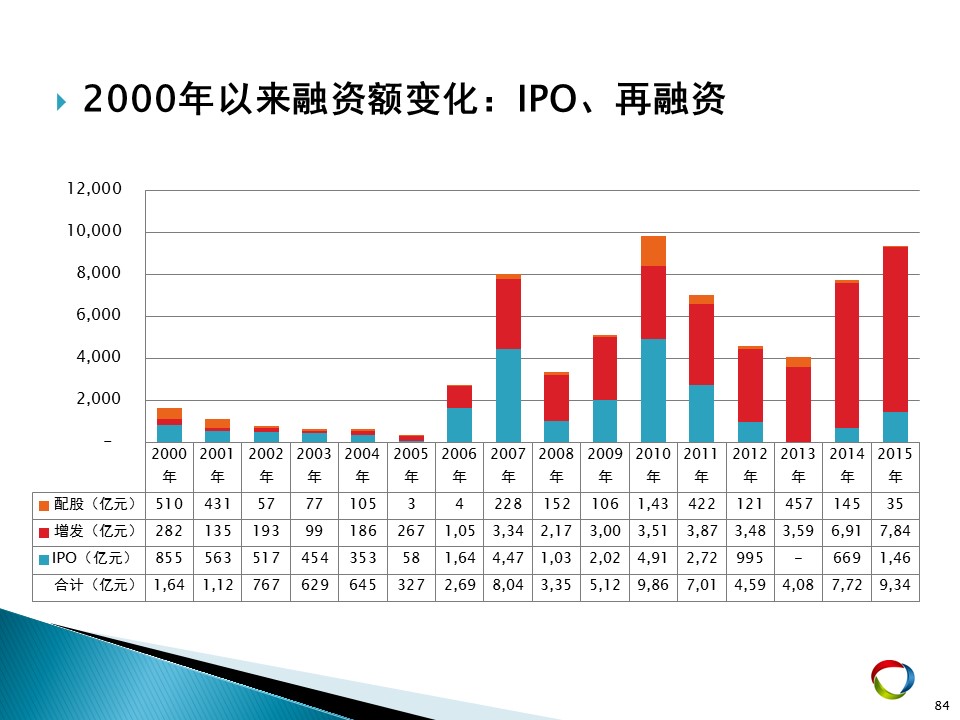 2000年以来融资额变化：IPO、再融资

12,000
10,000
8,000
6,000
4,000
2,000
-

| | 2000年 | 2001年 | 2002年 | 2003年 | 2004年 | 2005年 | 2006年 | 2007年 | 2008年 | 2009年 | 2010年 | 2011年 | 2012年 | 2013年 | 2014年 | 2015年 |
|---|---|---|---|---|---|---|---|---|---|---|---|---|---|---|---|---|
| 配股（亿元） | 510 | 431 | 57 | 77 | 105 | 3 | 4 | 228 | 152 | 106 | 1,43 | 422 | 121 | 457 | 145 | 35 |
| 增发（亿元） | 282 | 135 | 193 | 99 | 186 | 267 | 1,05 | 3,34 | 2,17 | 3,00 | 3,51 | 3,87 | 3,48 | 3,59 | 6,91 | 7,84 |
| IPO（亿元） | 855 | 563 | 517 | 454 | 353 | 58 | 1,64 | 4,47 | 1,03 | 2,02 | 4,91 | 2,72 | 995 | - | 669 | 1,46 |
| 合计（亿元） | 1,64 | 1,12 | 767 | 629 | 645 | 327 | 2,69 | 8,04 | 3,35 | 5,12 | 9,86 | 7,01 | 4,59 | 4,08 | 7,72 | 9,34 |

84